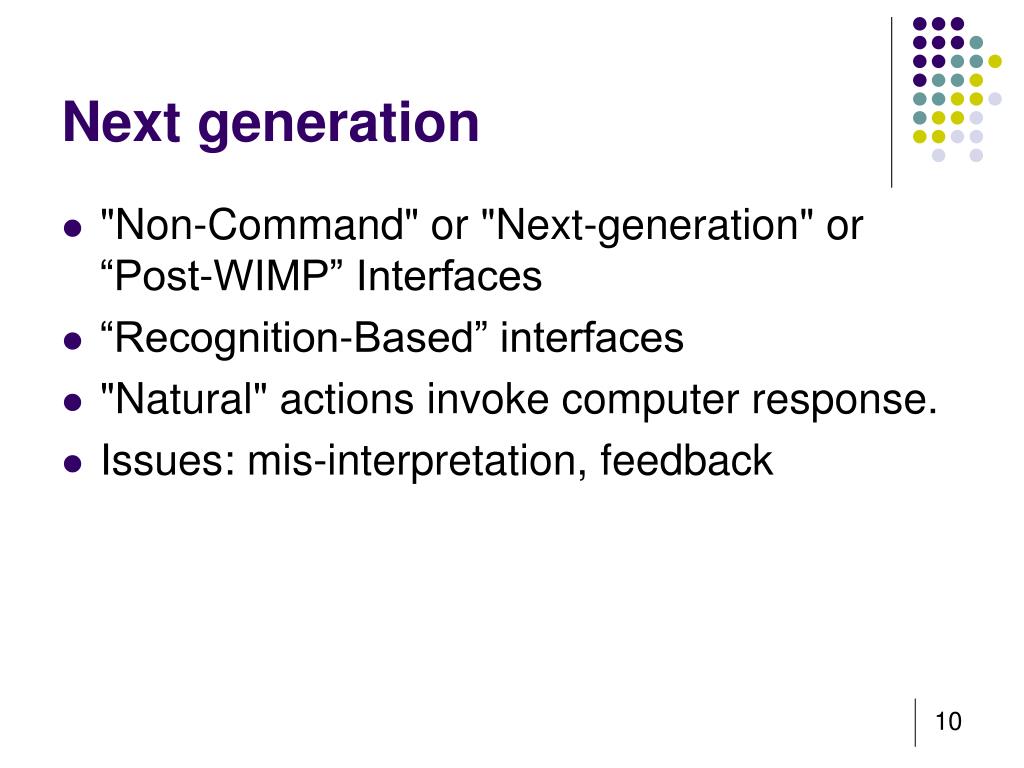 Next generation

- "Non-Command" or "Next-generation" or “Post-WIMP” Interfaces
- “Recognition-Based” interfaces
- "Natural" actions invoke computer response.
- Issues: mis-interpretation, feedback

10